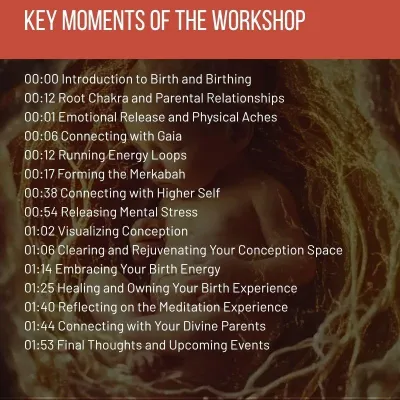 KEY MOMENTS OF THE WORKSHOP

00:00 Introduction to Birth and Birthing
00:12 Root Chakra and Parental Relationships
00:01 Emotional Release and Physical Aches
00:06 Connecting with Gaia
00:12 Running Energy Loops
00:17 Forming the Merkabah
00:38 Connecting with Higher Self
00:54 Releasing Mental Stress
01:02 Visualizing Conception
01:06 Clearing and Rejuvenating Your Conception Space
01:14 Embracing Your Birth Energy
01:25 Healing and Owning Your Birth Experience
01:40 Reflecting on the Meditation Experience
01:44 Connecting with Your Divine Parents
01:53 Final Thoughts and Upcoming Events